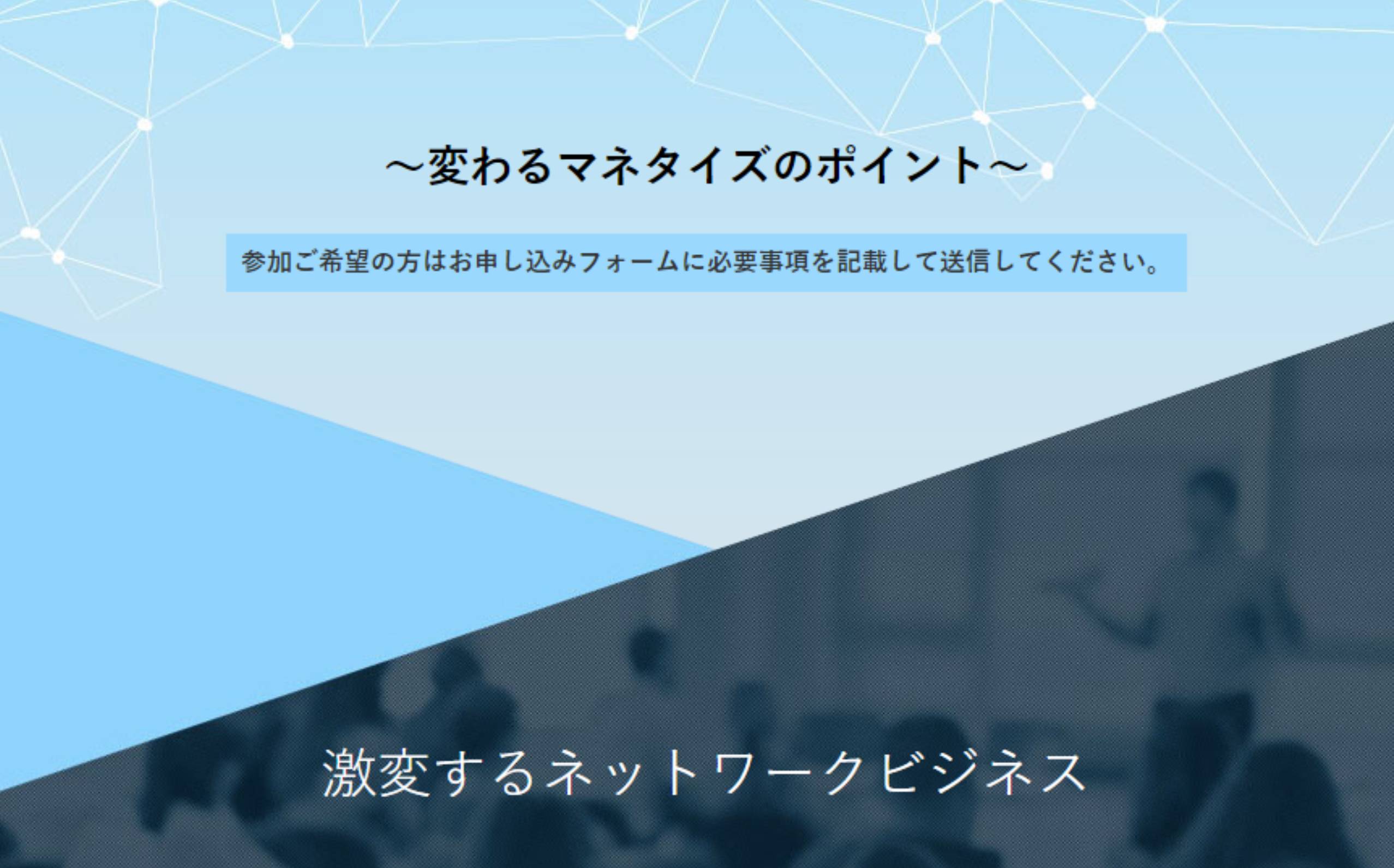 ～変わるマネタイズのポイント～

参加ご希望の方はお申し込みフォームに必要事項を記載して送信してください。

激変するネットワークビジネス